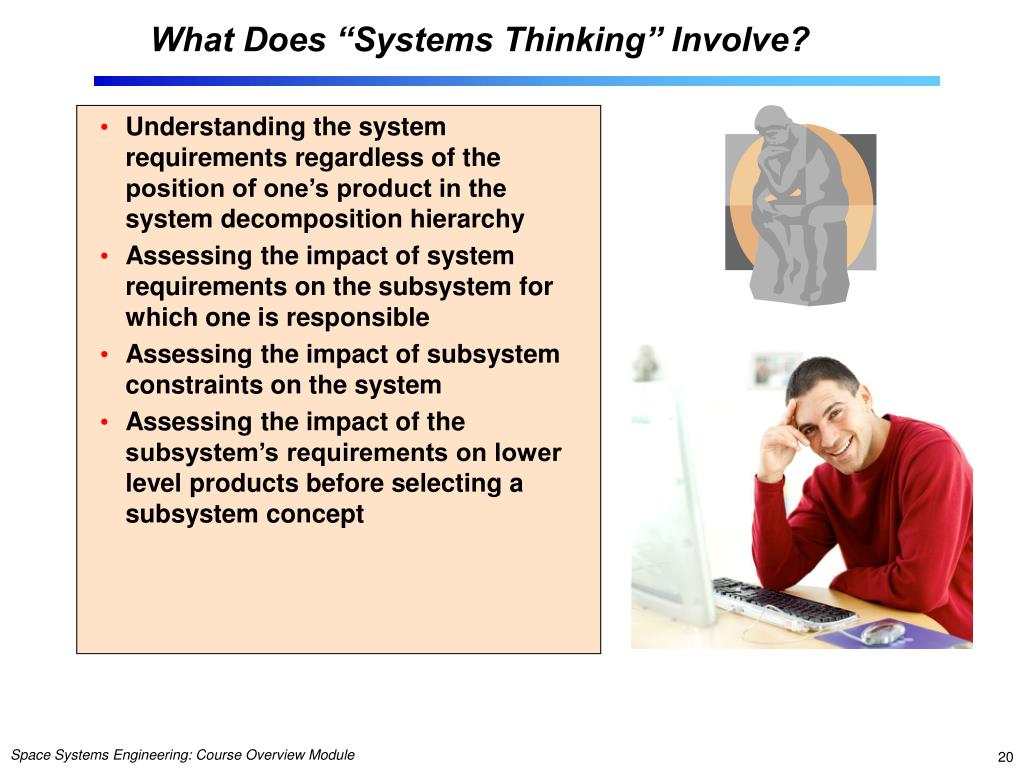 What Does “Systems Thinking” Involve?

• Understanding the system requirements regardless of the position of one’s product in the system decomposition hierarchy
• Assessing the impact of system requirements on the subsystem for which one is responsible
• Assessing the impact of subsystem constraints on the system
• Assessing the impact of the subsystem’s requirements on lower level products before selecting a subsystem concept

Space Systems Engineering: Course Overview Module

20